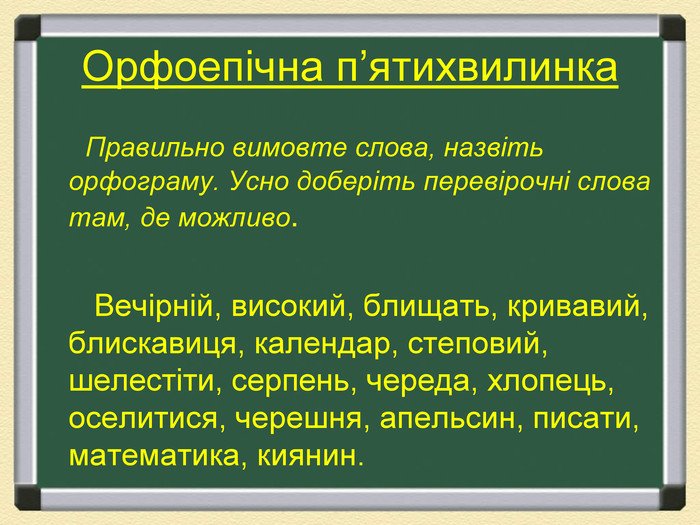 Орфоепічна п’ятихвилинка

Правильно вимовте слова, назвіть орфограму. Усно доберіть перевірочні слова там, де можливо.

Вечірній, високий, блищать, кривавий, блискавиця, календар, степовий, шелестіти, серпень, череда, хлопець, оселитися, черешня, апельсин, писати, математика, киянин.